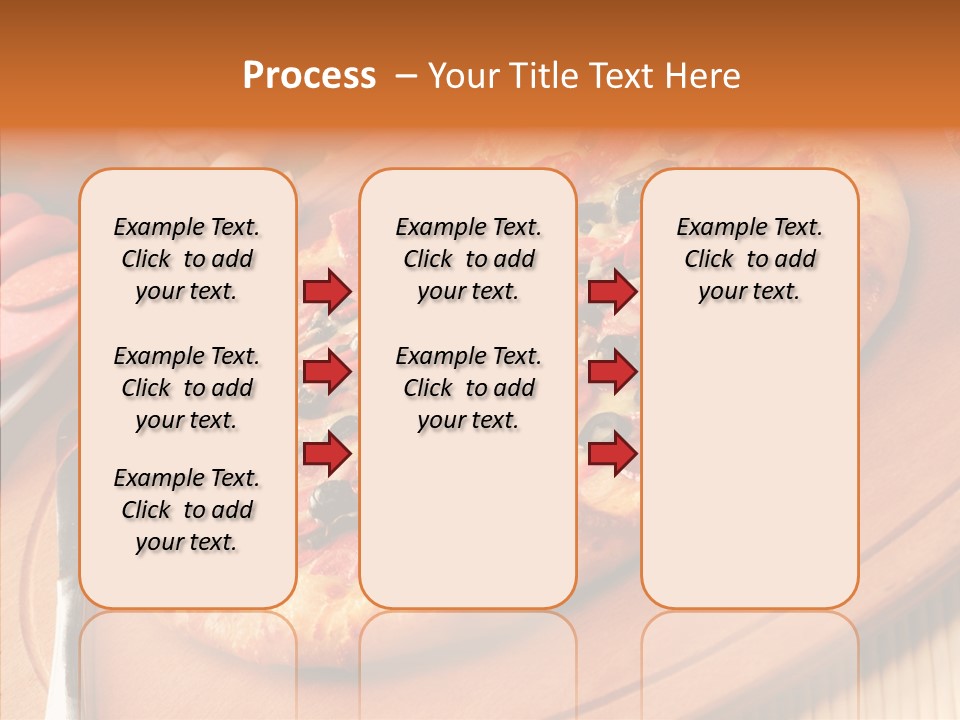 Process – Your Title Text Here

Example Text. Click to add your text.

Example Text. Click to add your text.

Example Text. Click to add your text.

Example Text. Click to add your text.

Example Text. Click to add your text.

Example Text. Click to add your text.